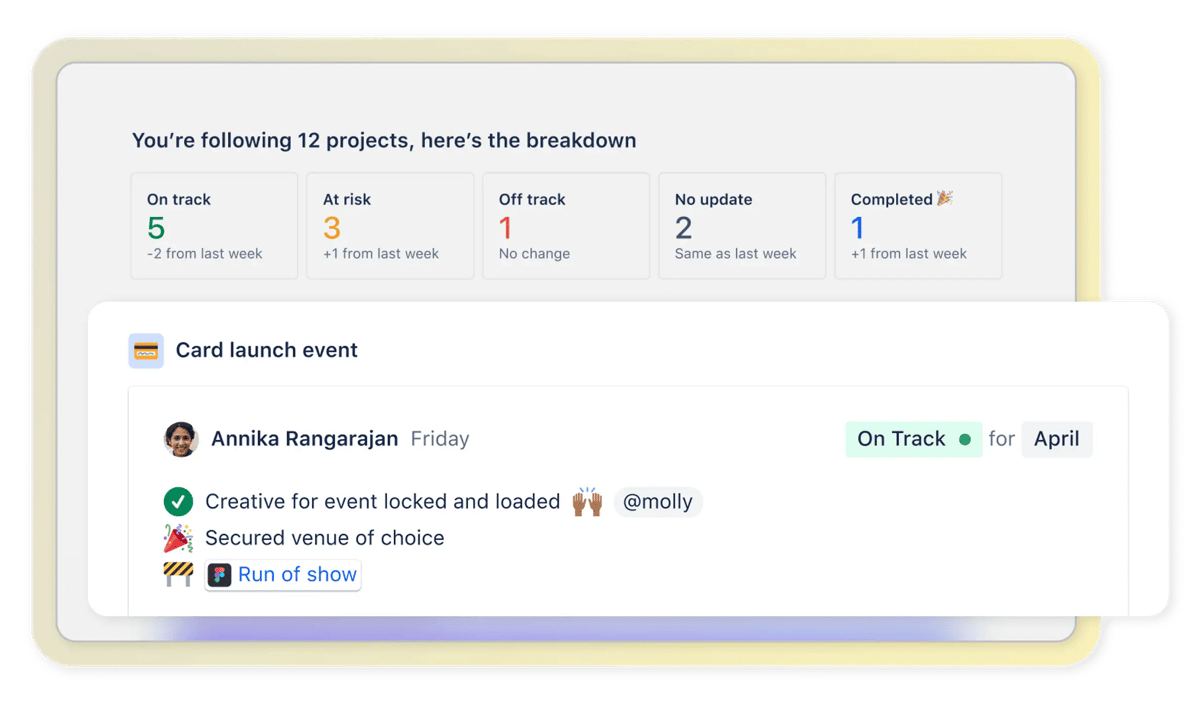 You're following 12 projects, here's the breakdown

On track
5
-2 from last week

At risk
3
+1 from last week

Off track
1
No change

No update
2
Same as last week

Completed 🎉
1
+1 from last week

Card launch event

Annika Rangarajan Friday

On Track for April

Creative for event locked and loaded 🙌 @molly
🎉 Secured venue of choice
🚧 Run of show